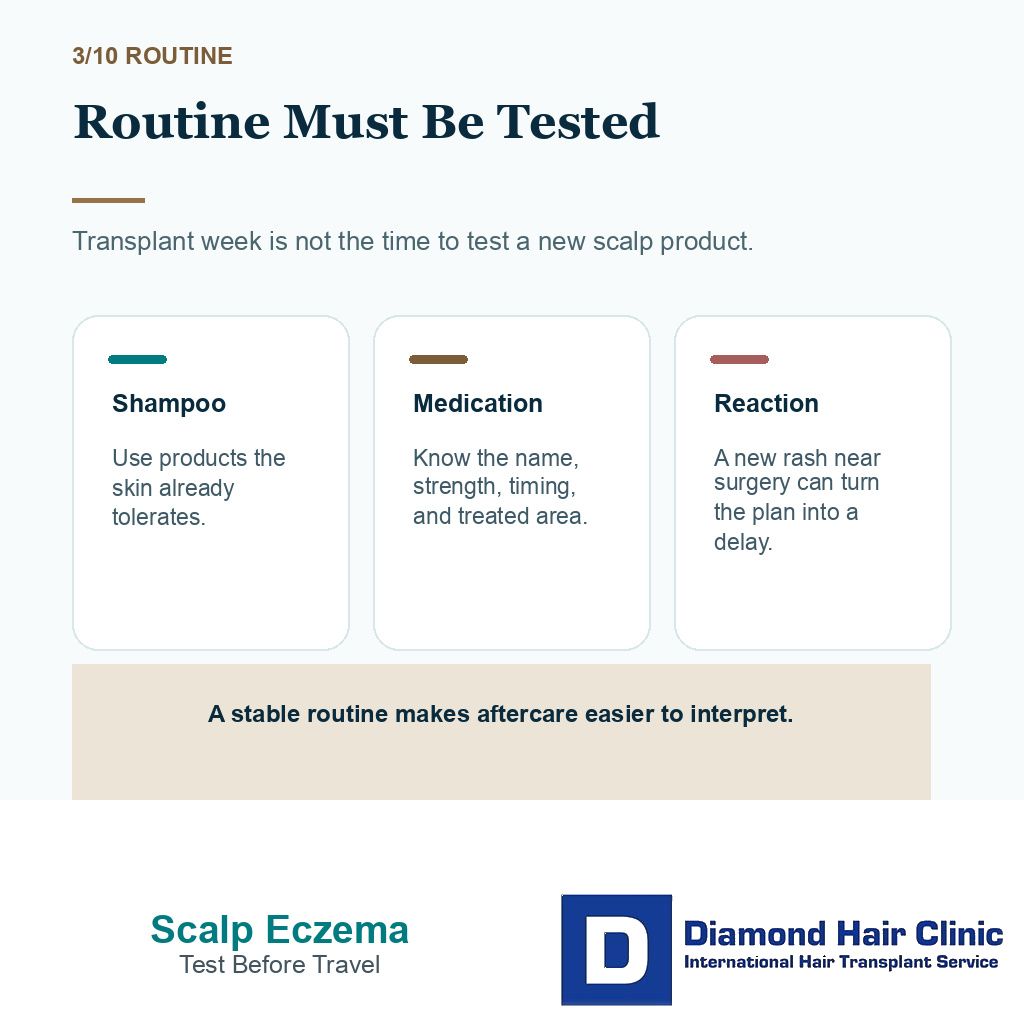 3/10 ROUTINE

Routine Must Be Tested

Transplant week is not the time to test a new scalp product.

Shampoo

Use products the skin already tolerates.

Medication

Know the name, strength, timing, and treated area.

Reaction

A new rash near surgery can turn the plan into a delay.

A stable routine makes aftercare easier to interpret.

Scalp Eczema
Test Before Travel

D

Diamond Hair Clinic
International Hair Transplant Service